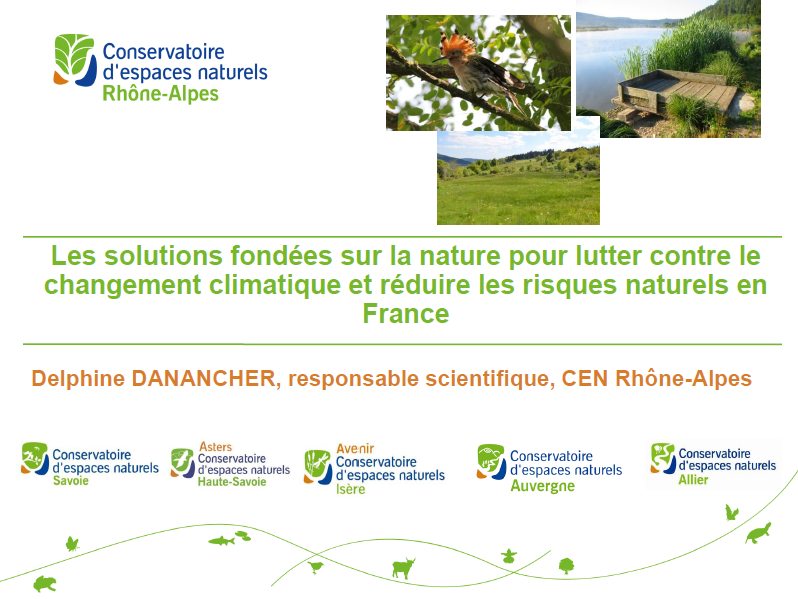 Conservatoire d'espaces naturels Rhône-Alpes

Les solutions fondées sur la nature pour lutter contre le changement climatique et réduire les risques naturels en France

Delphine DANANCHER, responsable scientifique, CEN Rhône-Alpes

Conservatoire d'espaces naturels Savoie

Asters Conservatoire d'espaces naturels Haute-Savoie

Avenir Conservatoire d'espaces naturels Isère

Conservatoire d'espaces naturels Auvergne

Conservatoire d'espaces naturels Allier